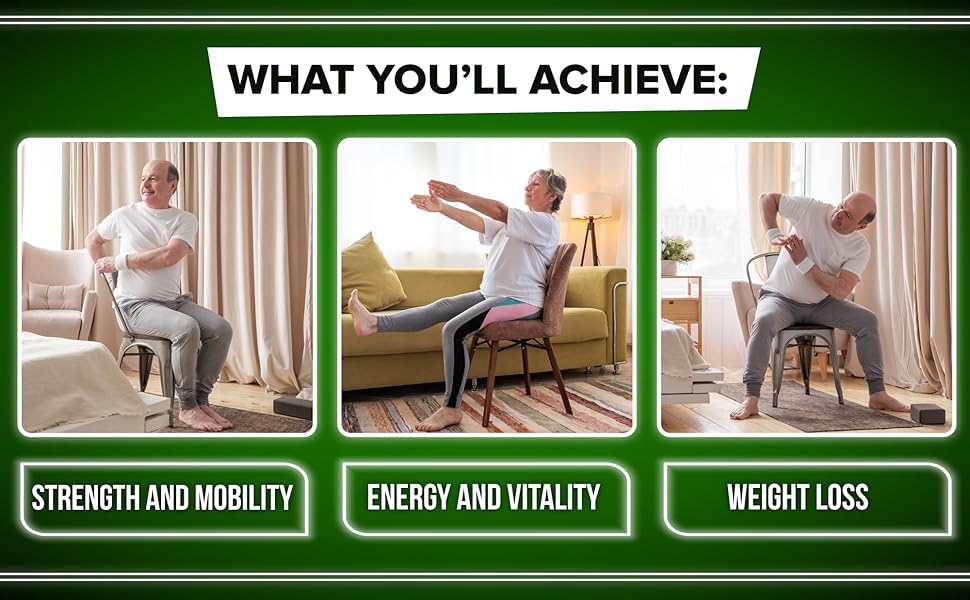 WHAT YOU'LL ACHIEVE:

STRENGTH AND MOBILITY

ENERGY AND VITALITY

WEIGHT LOSS